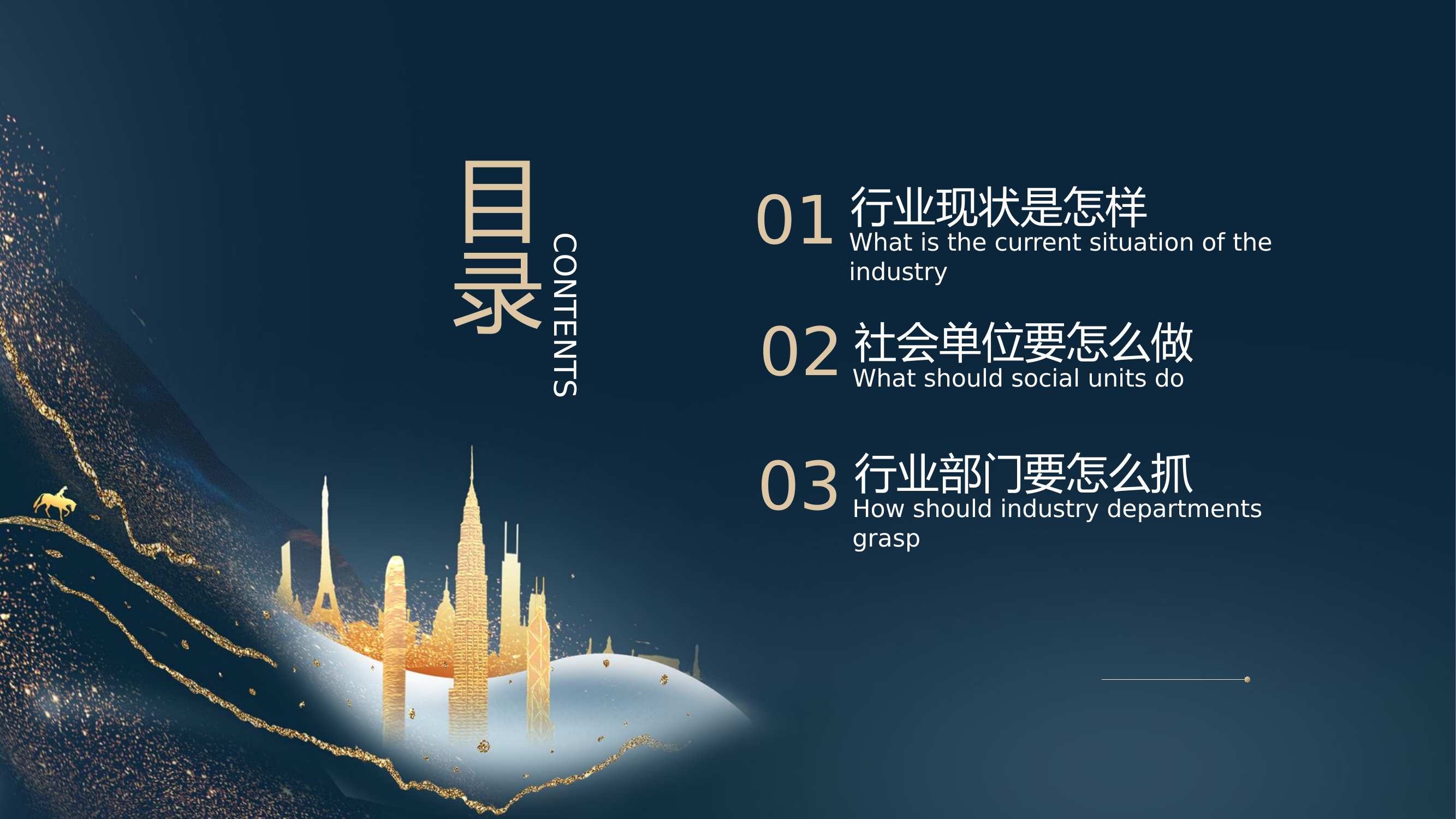 目录

CONTENTS

01 行业现状是怎样
What is the current situation of the industry

02 社会单位要怎么做
What should social units do

03 行业部门要怎么抓
How should industry departments grasp